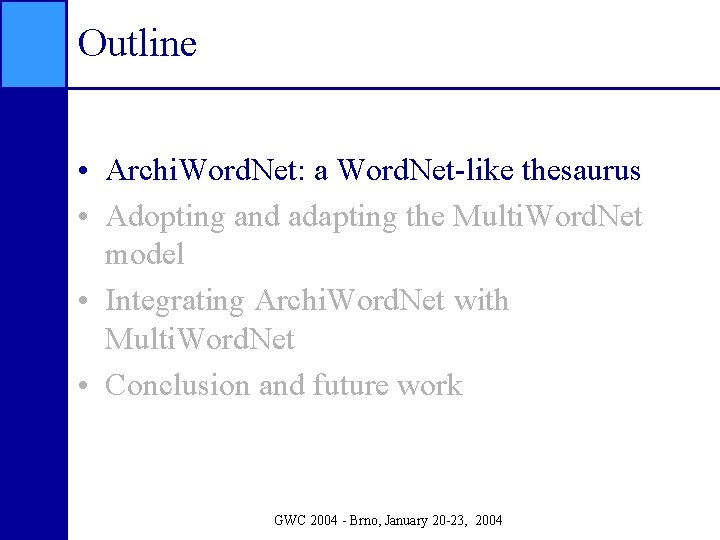 Outline

• ArchiWordNet: a WordNet-like thesaurus
• Adopting and adapting the MultiWordNet model
• Integrating ArchiWordNet with MultiWordNet
• Conclusion and future work

GWC 2004 - Brno, January 20-23, 2004